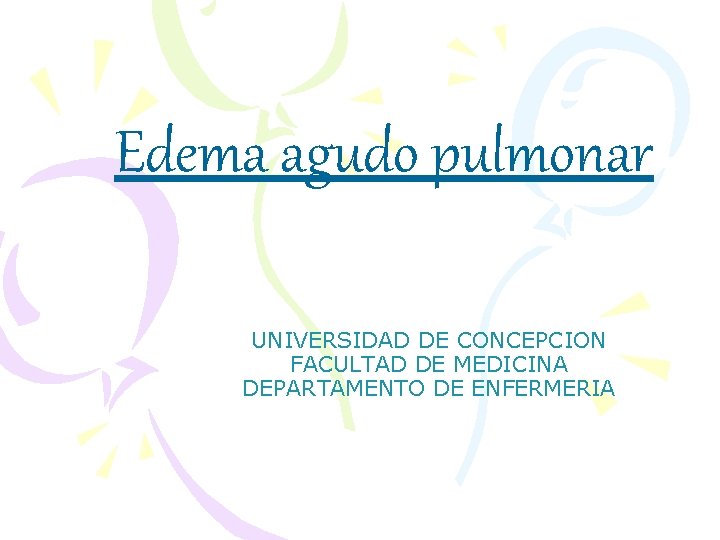 Edema agudo pulmonar

UNIVERSIDAD DE CONCEPCION
FACULTAD DE MEDICINA
DEPARTAMENTO DE ENFERMERIA